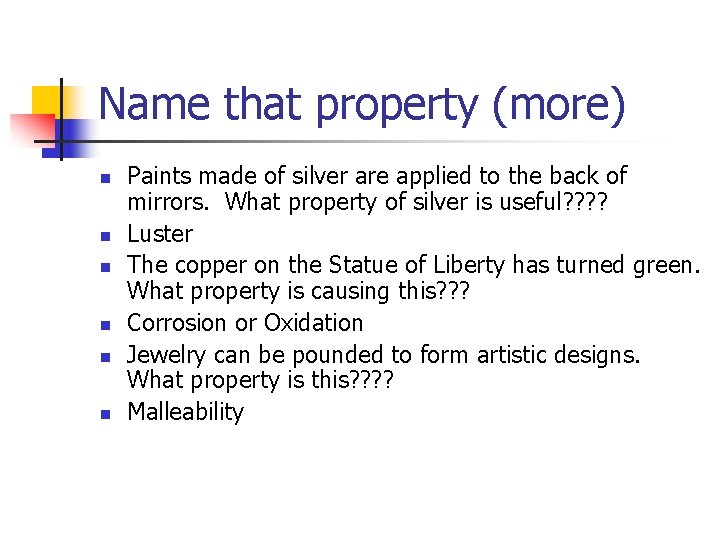 Name that property (more)

- Paints made of silver are applied to the back of mirrors. What property of silver is useful????
- Luster
- The copper on the Statue of Liberty has turned green. What property is causing this???
- Corrosion or Oxidation
- Jewelry can be pounded to form artistic designs. What property is this????
- Malleability